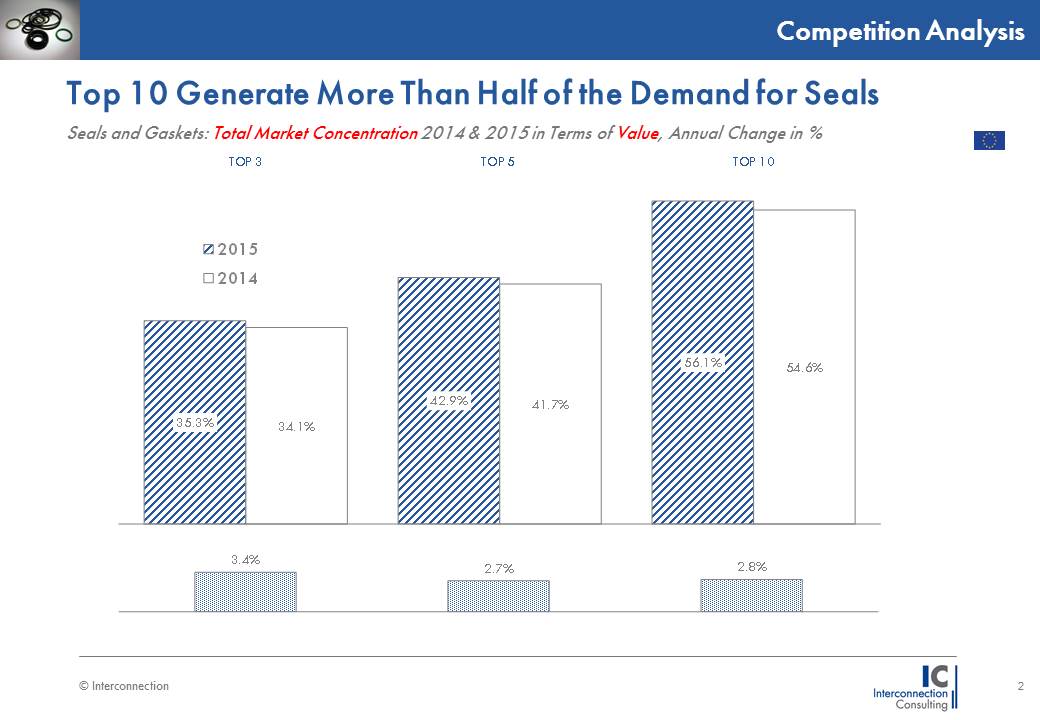 Competition Analysis

Top 10 Generate More Than Half of the Demand for Seals

Seals and Gaskets: Total Market Concentration 2014 & 2015 in Terms of Value, Annual Change in %

TOP 3

TOP 5

TOP 10

2015
2014

35.3%
34.1%
42.9%
41.7%
56.1%
54.6%

3.4%
2.7%
2.8%

© Interconnection

IC
Interconnection Consulting

2